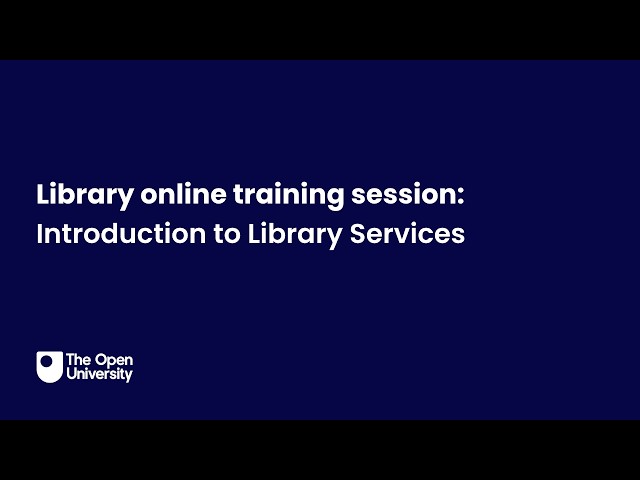 Library online training session:
Introduction to Library Services

The Open
University